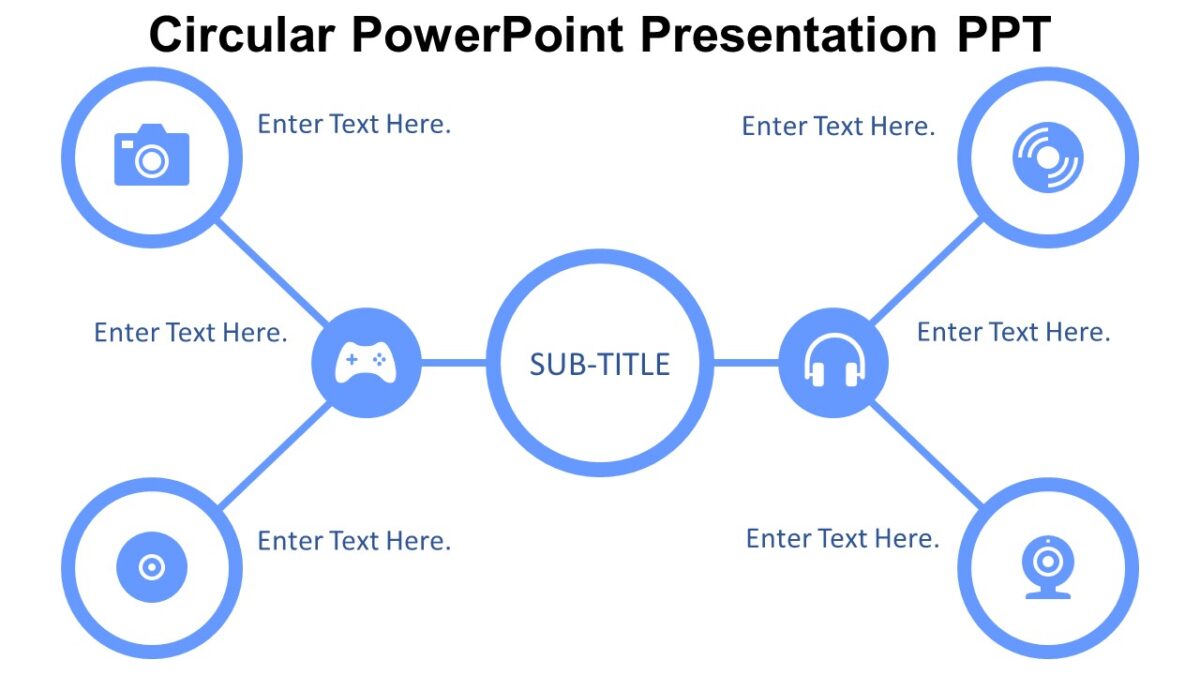 Circular PowerPoint Presentation PPT

Enter Text Here.

Enter Text Here.

Enter Text Here.

SUB-TITLE

Enter Text Here.

Enter Text Here.

Enter Text Here.